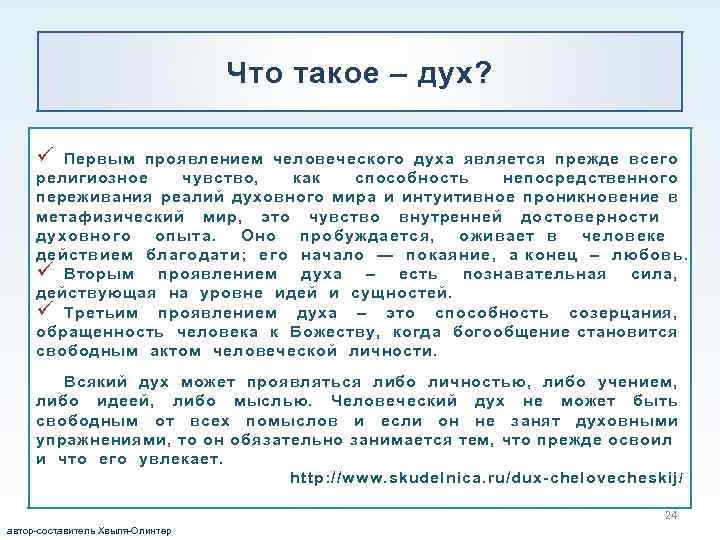 Что такое – дух?

✓ Первым проявлением человеческого духа является прежде всего религиозное чувство, как способность непосредственного переживания реалий духовного мира и интуитивное проникновение в метафизический мир, это чувство внутренней достоверности духовного опыта. Оно пробуждается, оживает в человеке действием благодати; его начало — покаяние, а конец – любовь.
✓ Вторым проявлением духа – есть познавательная сила, действующая на уровне идей и сущностей.
✓ Третьим проявлением духа – это способность созерцания, обращенность человека к Божеству, когда богообщение становится свободным актом человеческой личности.

Всякий дух может проявляться либо личностью, либо учением, либо идеей, либо мыслью. Человеческий дух не может быть свободным от всех помыслов и если он не занят духовными упражнениями, то он обязательно занимается тем, что прежде освоил и что его увлекает.

http://www.skudelnica.ru/dux-chelovecheskij/

24

автор-составитель Хвыля-Олинтер